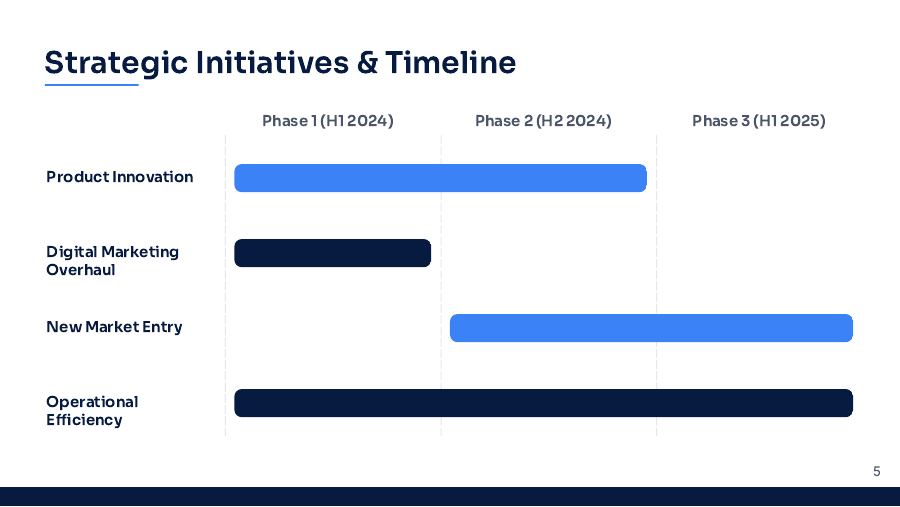 Strategic Initiatives & Timeline

Phase 1 (H1 2024)
Phase 2 (H2 2024)
Phase 3 (H1 2025)

Product Innovation

Digital Marketing Overhaul

New Market Entry

Operational Efficiency

5